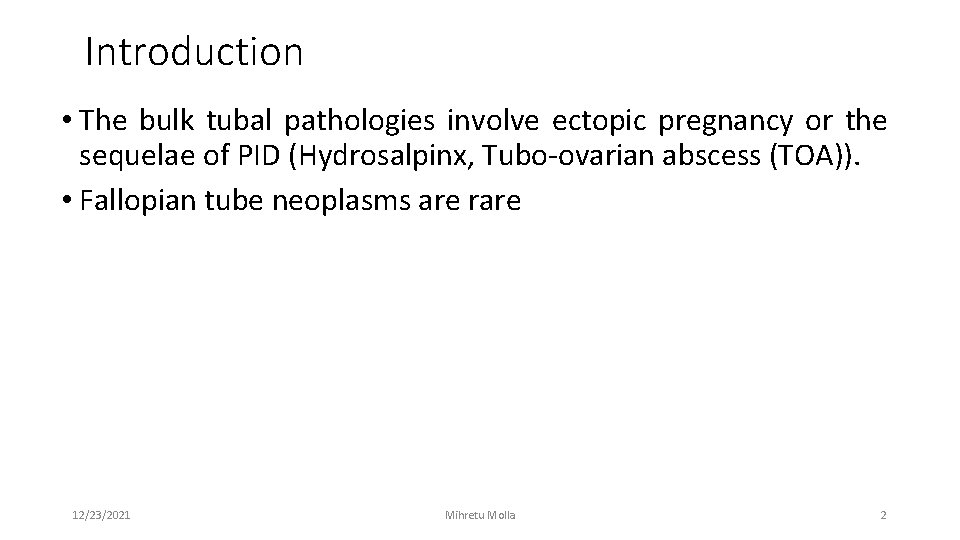 Introduction

• The bulk tubal pathologies involve ectopic pregnancy or the sequelae of PID (Hydrosalpinx, Tubo-ovarian abscess (TOA)).

• Fallopian tube neoplasms are rare

12/23/2021

Mihretu Molla

2